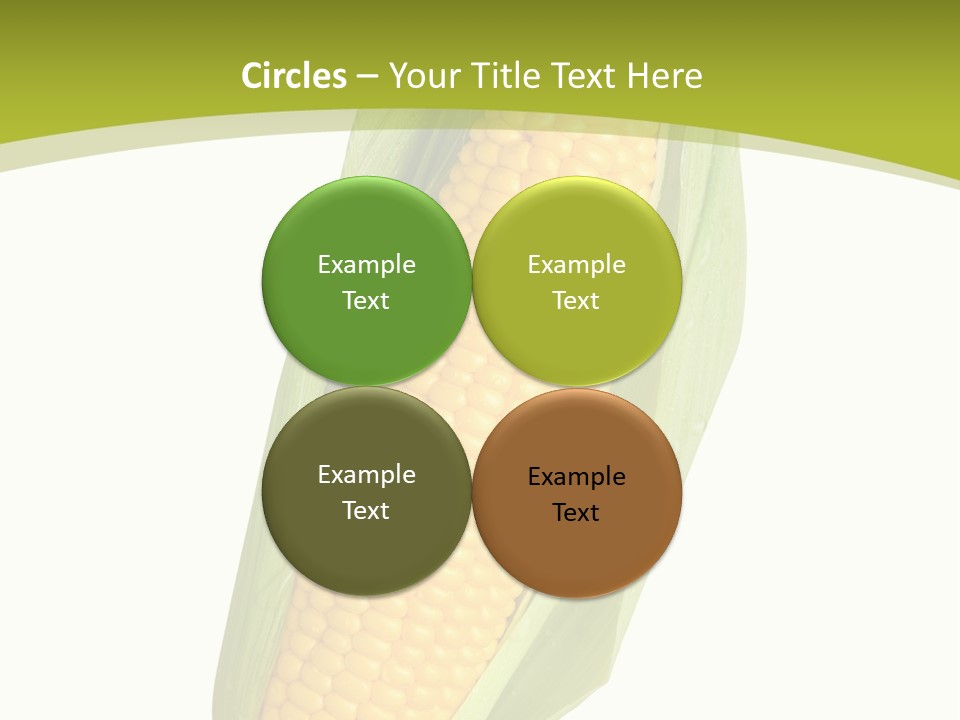 Circles – Your Title Text Here

Example Text

Example Text

Example Text

Example Text